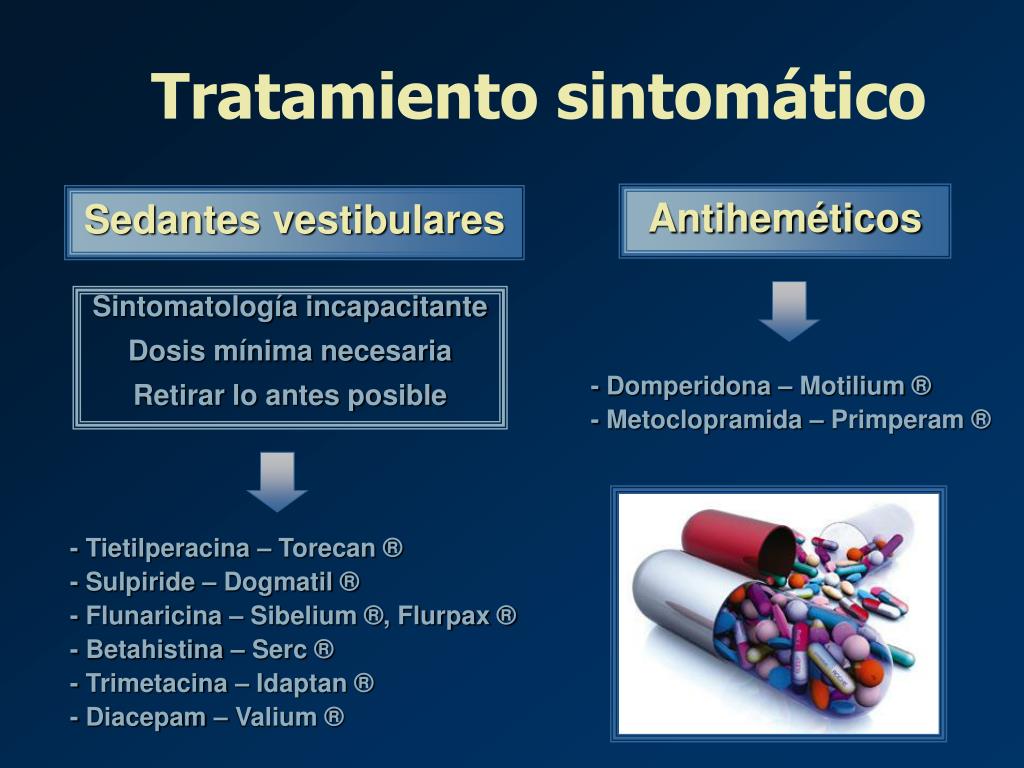 Tratamiento sintomático

Sedantes vestibulares

Sintomatología incapacitante
Dosis mínima necesaria
Retirar lo antes posible

- Tietilperacina – Torecan ®
- Sulpiride – Dogmatil ®
- Flunaricina – Sibelium ®, Flurpax ®
- Betahistina – Serc ®
- Trimetacina – Idaptan ®
- Diacepam – Valium ®

Antiheméticos

- Domperidona – Motilium ®
- Metoclopramida – Primperam ®